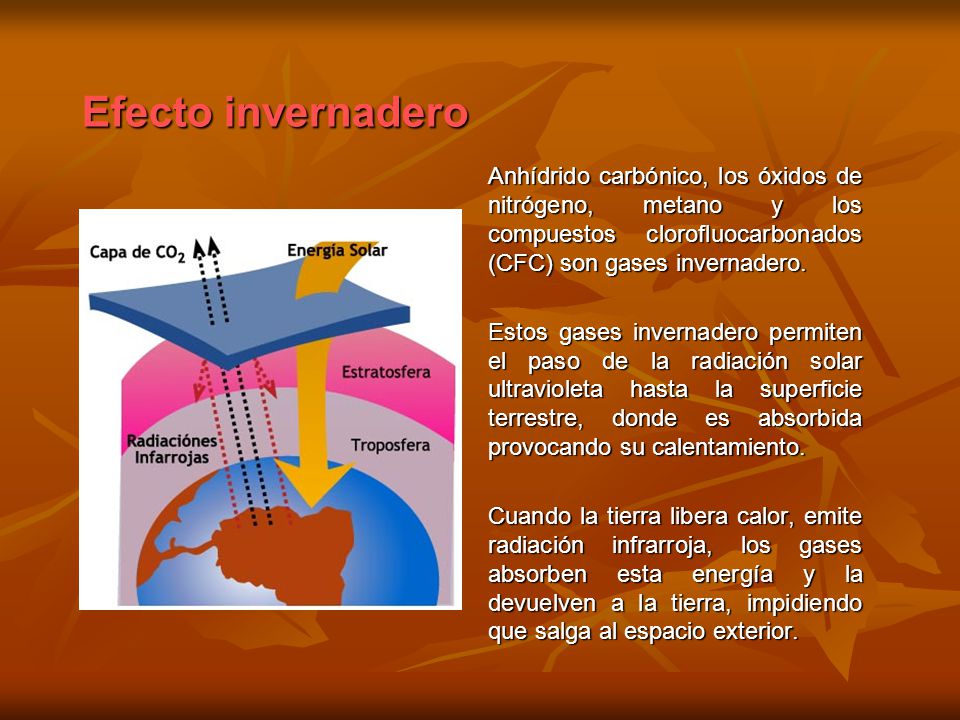 Efecto invernadero

Capa de $CO_2$

Energía Solar

Estratosfera

Radiaciónes Infarrojas

Troposfera

Anhídrido carbónico, los óxidos de nitrógeno, metano y los compuestos clorofluocarbonados (CFC) son gases invernadero.

Estos gases invernadero permiten el paso de la radiación solar ultravioleta hasta la superficie terrestre, donde es absorbida provocando su calentamiento.

Cuando la tierra libera calor, emite radiación infrarroja, los gases absorben esta energía y la devuelven a la tierra, impidiendo que salga al espacio exterior.